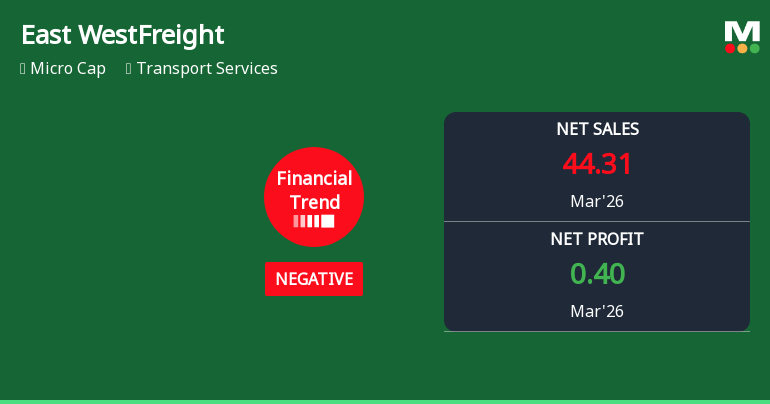 East WestFreight

Micro Cap Transport Services

M

Financial Trend

NEGATIVE

NET SALES

44.31

Mar'26

NET PROFIT

0.40

Mar'26